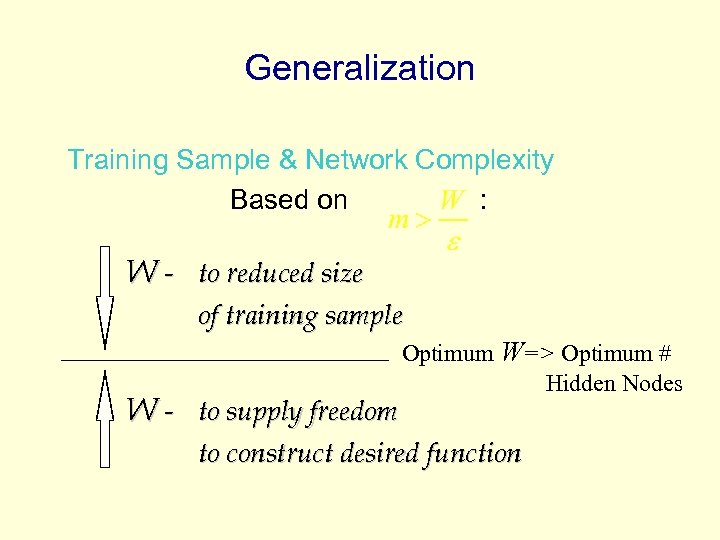 Generalization

Training Sample & Network Complexity

Based on $m > \frac{W}{\varepsilon}$ :

$W$ - to reduced size of training sample

Optimum $W$=> Optimum # Hidden Nodes

$W$ - to supply freedom to construct desired function